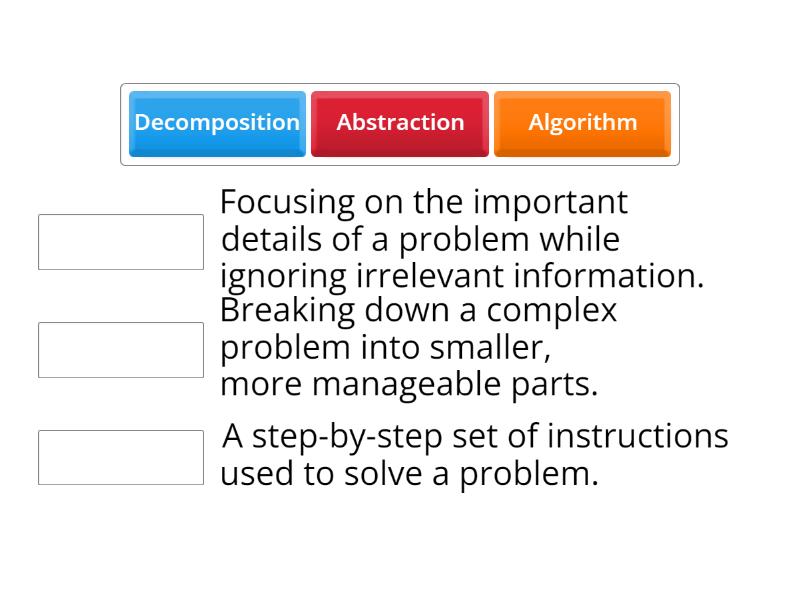 Decomposition
Abstraction
Algorithm

Focusing on the important details of a problem while ignoring irrelevant information.

Breaking down a complex problem into smaller, more manageable parts.

A step-by-step set of instructions used to solve a problem.